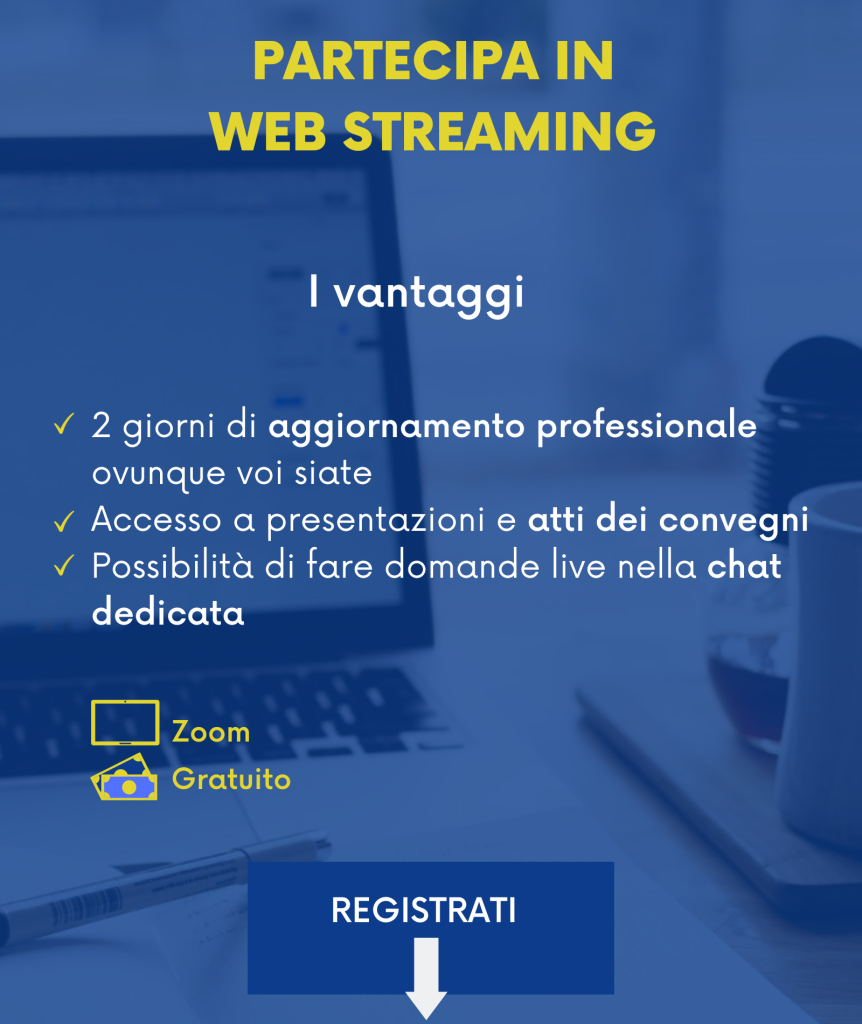 PARTECIPA IN WEB STREAMING

I vantaggi

✓ 2 giorni di aggiornamento professionale ovunque voi siate
✓ Accesso a presentazioni e atti dei convegni
✓ Possibilità di fare domande live nella chat dedicata

Zoom
Gratuito

REGISTRATI